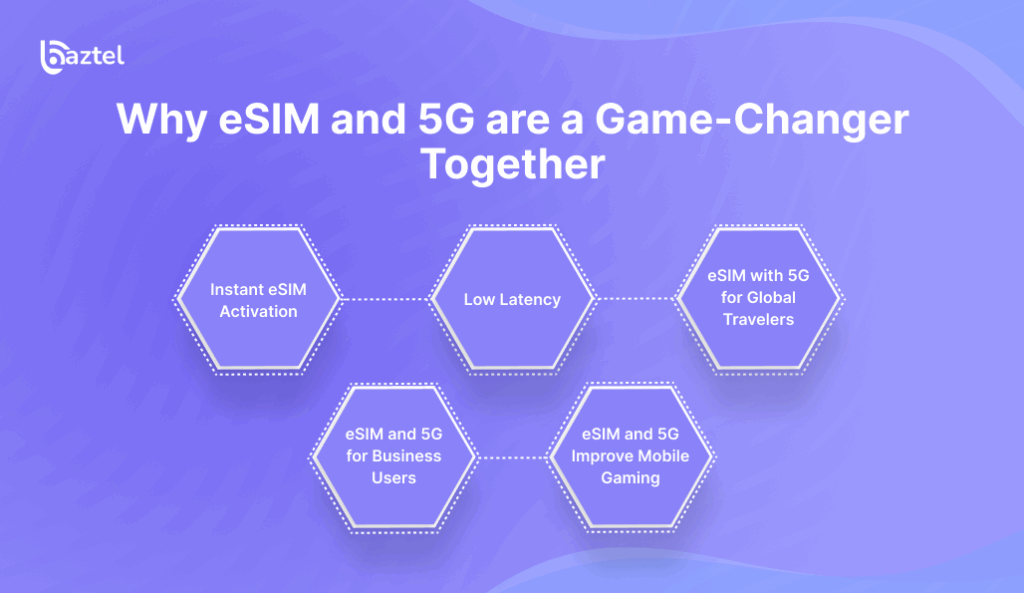 baztel

Why eSIM and 5G are a Game-Changer Together

Instant eSIM Activation

Low Latency

eSIM with 5G for Global Travelers

eSIM and 5G for Business Users

eSIM and 5G Improve Mobile Gaming